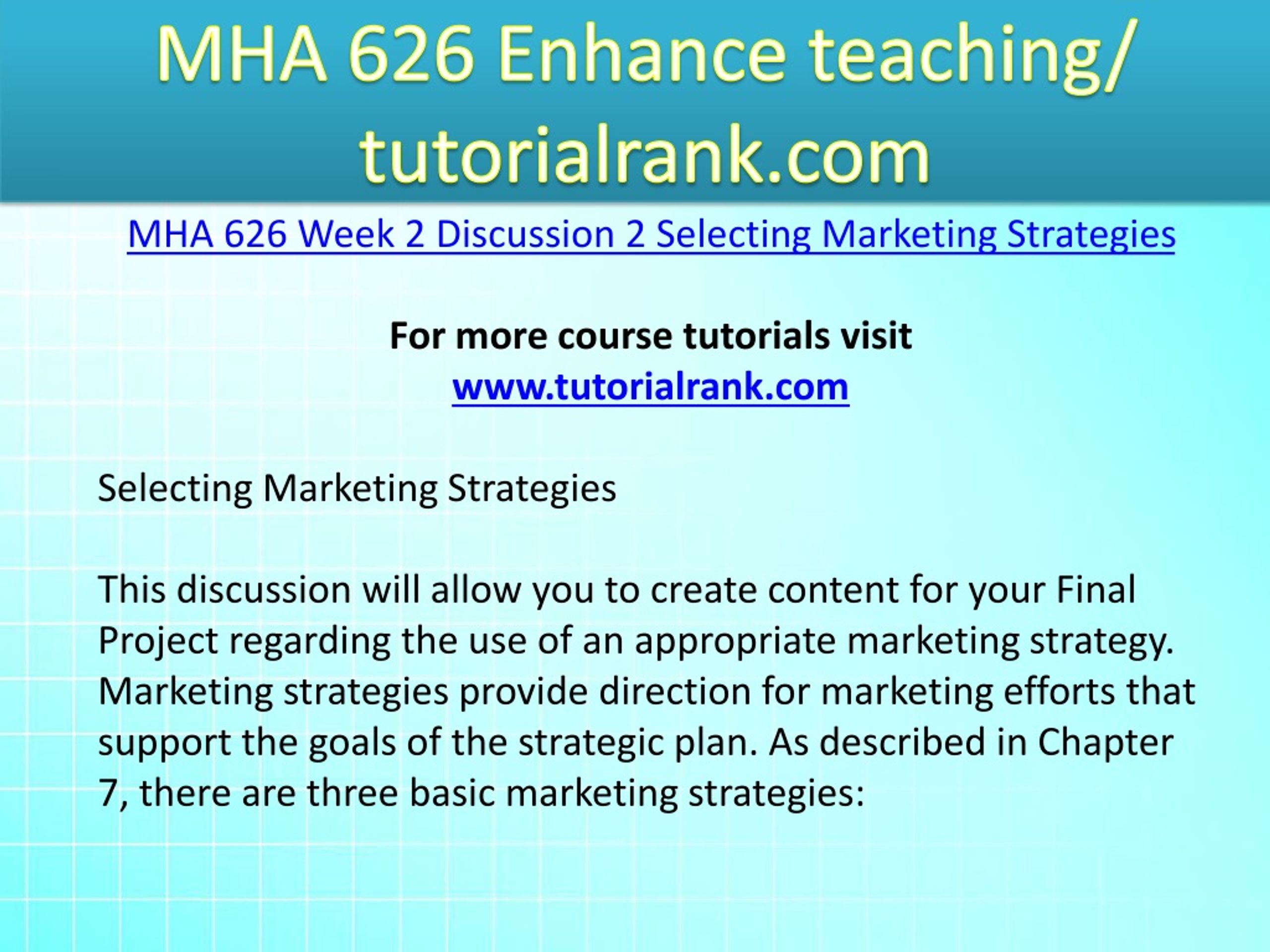 MHA 626 Enhance teaching/ tutorialrank.com

MHA 626 Week 2 Discussion 2 Selecting Marketing Strategies

For more course tutorials visit
www.tutorialrank.com

Selecting Marketing Strategies

This discussion will allow you to create content for your Final Project regarding the use of an appropriate marketing strategy. Marketing strategies provide direction for marketing efforts that support the goals of the strategic plan. As described in Chapter 7, there are three basic marketing strategies: